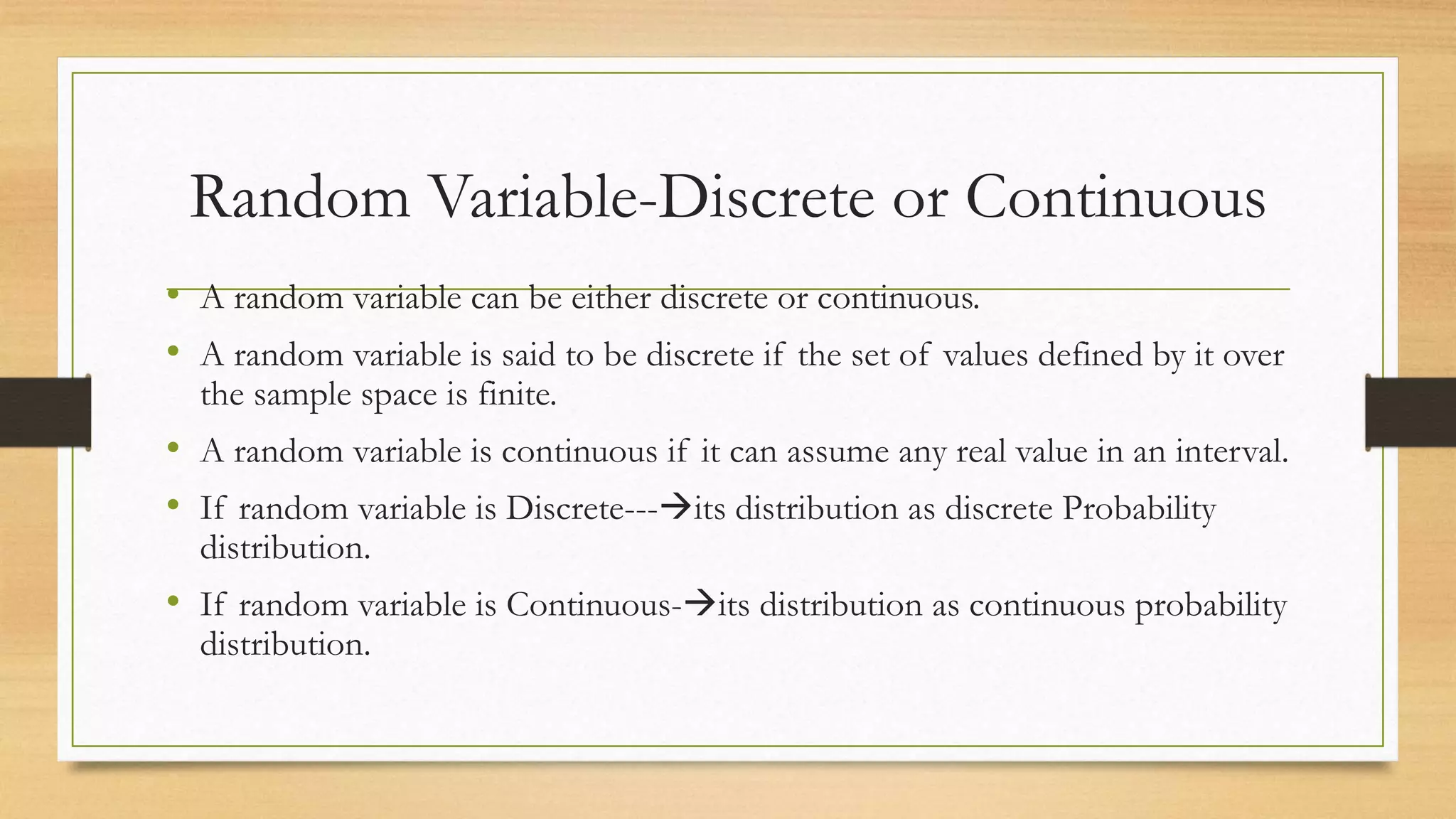 Random Variable-Discrete or Continuous

• A random variable can be either discrete or continuous.

• A random variable is said to be discrete if the set of values defined by it over the sample space is finite.

• A random variable is continuous if it can assume any real value in an interval.

• If random variable is Discrete---→its distribution as discrete Probability distribution.

• If random variable is Continuous-→its distribution as continuous probability distribution.